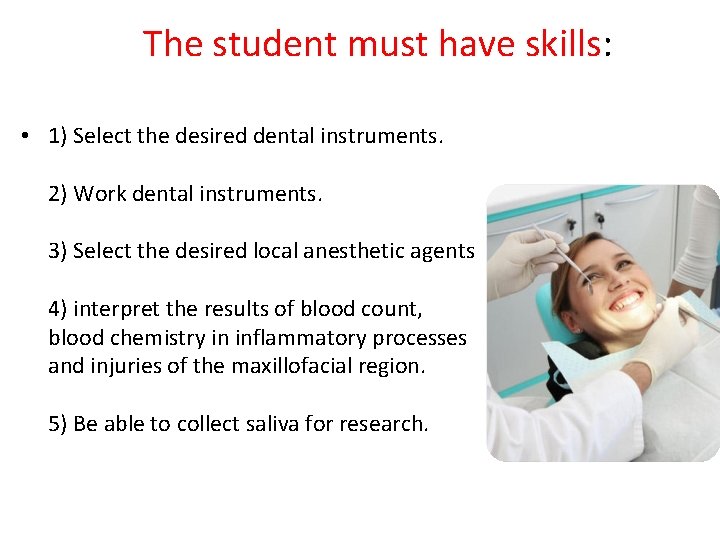 The student must have skills:

• 1) Select the desired dental instruments.

2) Work dental instruments.

3) Select the desired local anesthetic agents

4) interpret the results of blood count, blood chemistry in inflammatory processes and injuries of the maxillofacial region.

5) Be able to collect saliva for research.